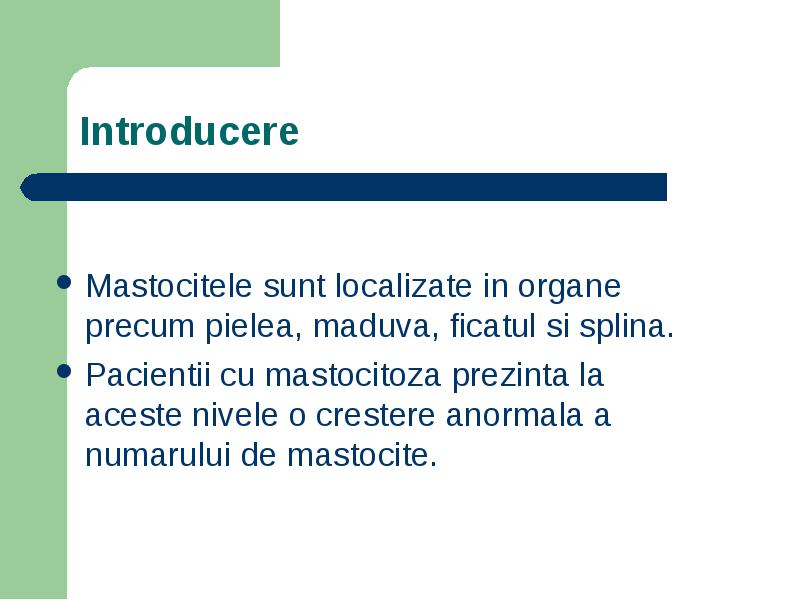 Introducere

- Mastocitele sunt localizate in organe precum pielea, maduva, ficatul si splina.
- Pacientii cu mastocitoza prezinta la aceste nivele o crestere anormala a numarului de mastocite.